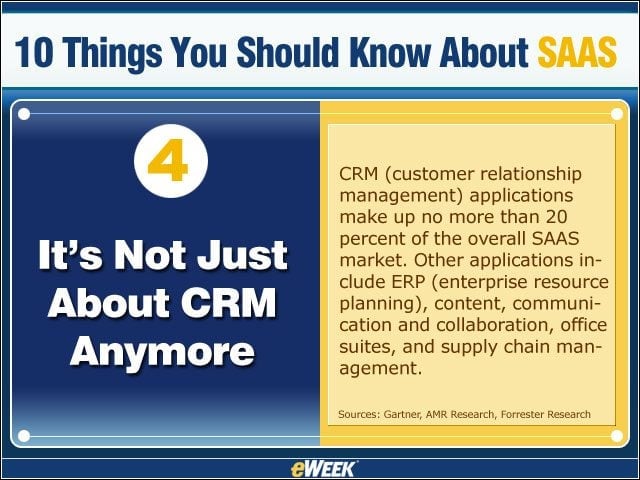 10 Things You Should Know About SAAS

4

It's Not Just About CRM Anymore

CRM (customer relationship management) applications make up no more than 20 percent of the overall SAAS market. Other applications include ERP (enterprise resource planning), content, communication and collaboration, office suites, and supply chain management.

Sources: Gartner, AMR Research, Forrester Research

eWEEK